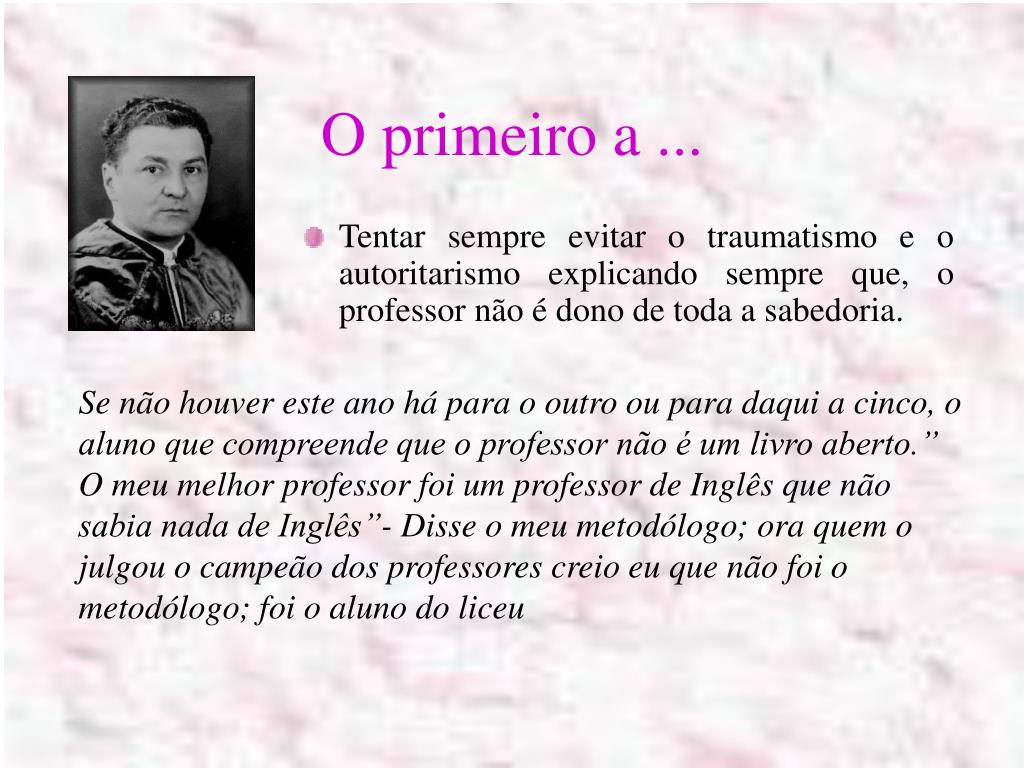 O primeiro a ...

Tentar sempre evitar o traumatismo e o autoritarismo explicando sempre que, o professor não é dono de toda a sabedoria.

Se não houver este ano há para o outro ou para daqui a cinco, o aluno que compreende que o professor não é um livro aberto.” O meu melhor professor foi um professor de Inglês que não sabia nada de Inglês”- Disse o meu metodólogo; ora quem o julgou o campeão dos professores creio eu que não foi o metodólogo; foi o aluno do liceu